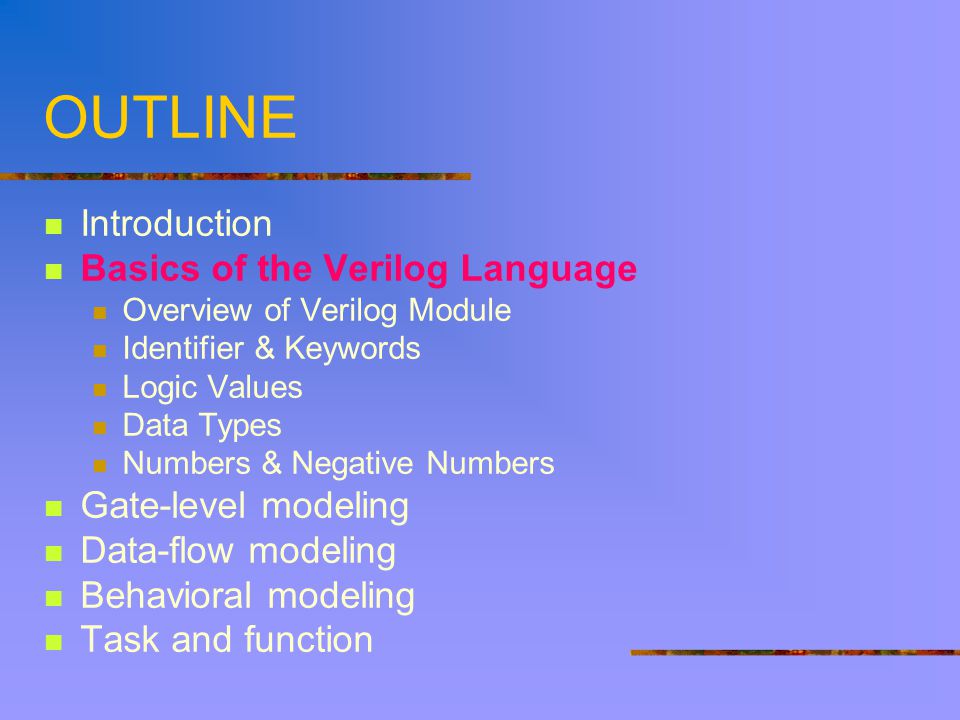 OUTLINE

- Introduction
- Basics of the Verilog Language
  - Overview of Verilog Module
  - Identifier & Keywords
  - Logic Values
  - Data Types
  - Numbers & Negative Numbers
- Gate-level modeling
- Data-flow modeling
- Behavioral modeling
- Task and function